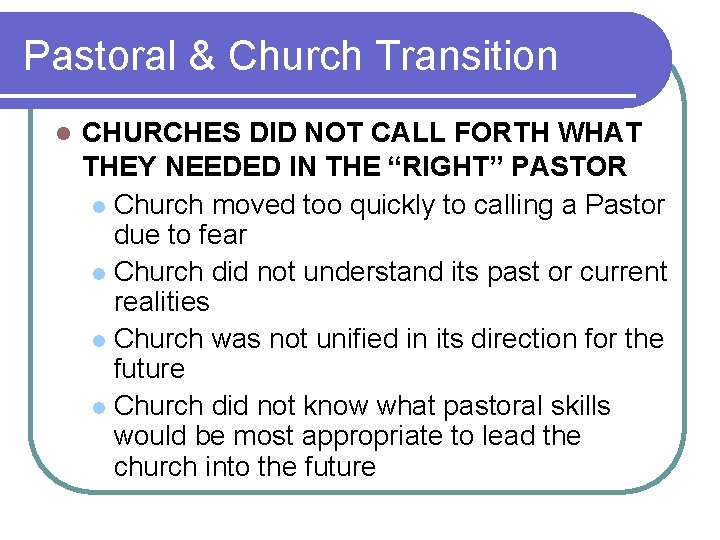 Pastoral & Church Transition

- CHURCHES DID NOT CALL FORTH WHAT THEY NEEDED IN THE “RIGHT” PASTOR
  - Church moved too quickly to calling a Pastor due to fear
  - Church did not understand its past or current realities
  - Church was not unified in its direction for the future
  - Church did not know what pastoral skills would be most appropriate to lead the church into the future